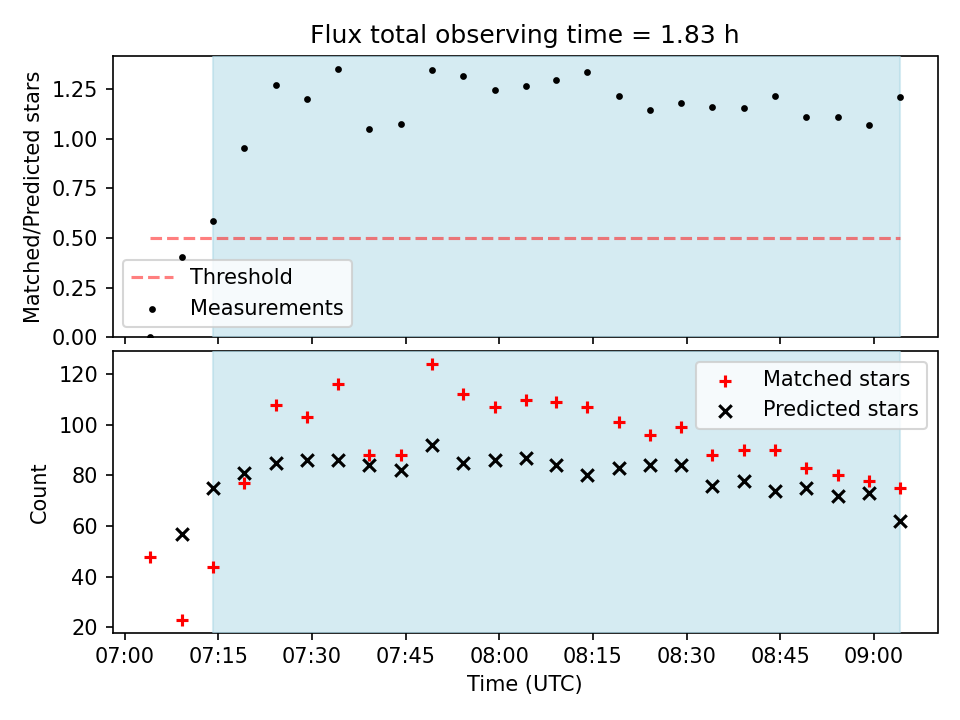 Flux total observing time = 1.83 h

Matched/Predicted stars

1.25
1.00
0.75
0.50
0.25
0.00

Threshold
Measurements

Count

120
100
80
60
40
20

Matched stars
Predicted stars

07:00
07:15
07:30
07:45
08:00
08:15
08:30
08:45
09:00

Time (UTC)